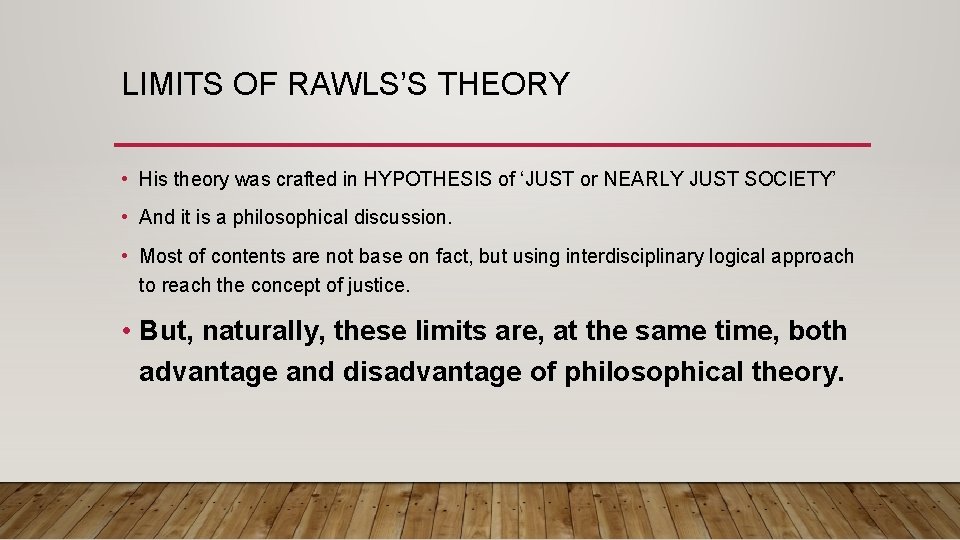 LIMITS OF RAWLS'S THEORY

• His theory was crafted in HYPOTHESIS of 'JUST or NEARLY JUST SOCIETY'

• And it is a philosophical discussion.

• Most of contents are not base on fact, but using interdisciplinary logical approach to reach the concept of justice.

• But, naturally, these limits are, at the same time, both advantage and disadvantage of philosophical theory.